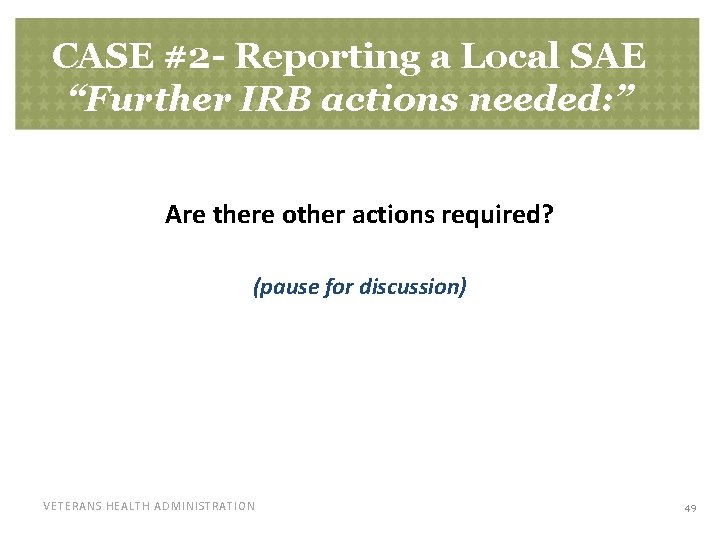 CASE #2- Reporting a Local SAE
“Further IRB actions needed:”

Are there other actions required?

(pause for discussion)

VETERANS HEALTH ADMINISTRATION

49